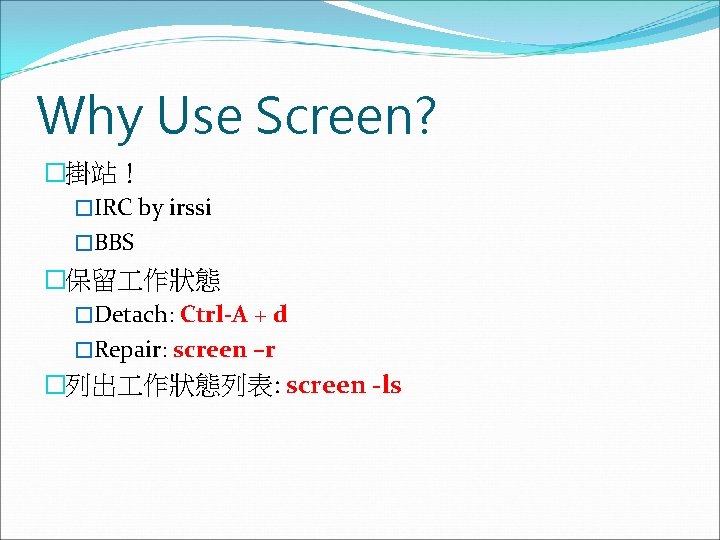 Why Use Screen?

□掛站！

□IRC by irssi

□BBS

□保留工作狀態

□Detach: Ctrl-A + d

□Repair: screen –r

□列出工作狀態列表: screen -ls